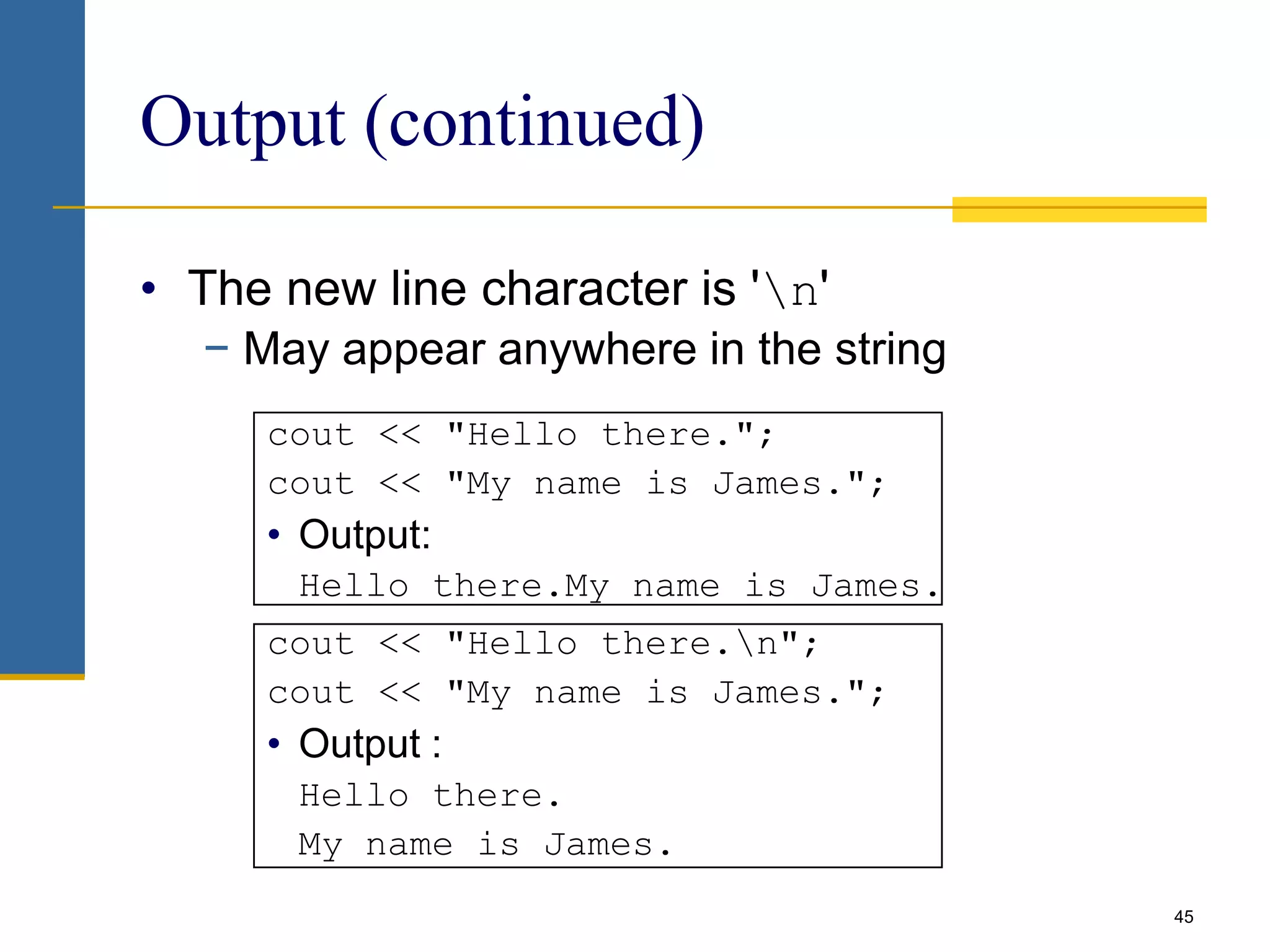 Output (continued)

• The new line character is '\n'
– May appear anywhere in the string

cout << "Hello there.";
cout << "My name is James.";
• Output:
Hello there.My name is James.

cout << "Hello there.\n";
cout << "My name is James.";
• Output :
Hello there.
My name is James.

45